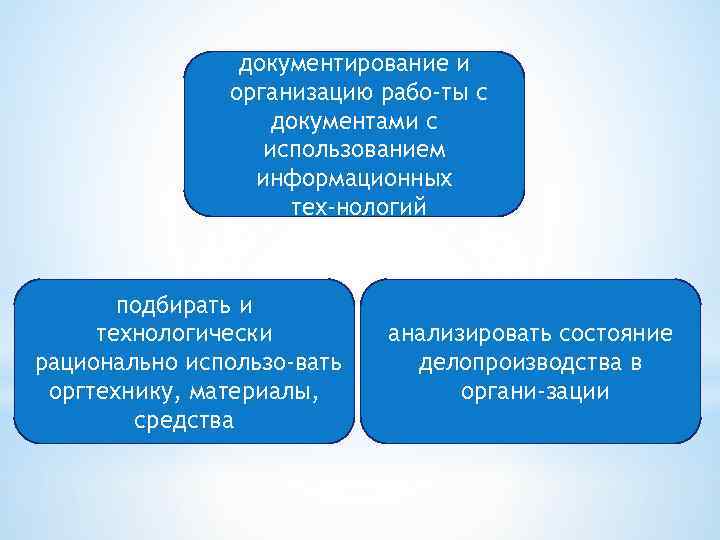 документирование и организацию рабо-ты с документами с использованием информационных тех-нологий

подбирать и технологически рационально использо-вать оргтехнику, материалы, средства

анализировать состояние делопроизводства в органи-зации